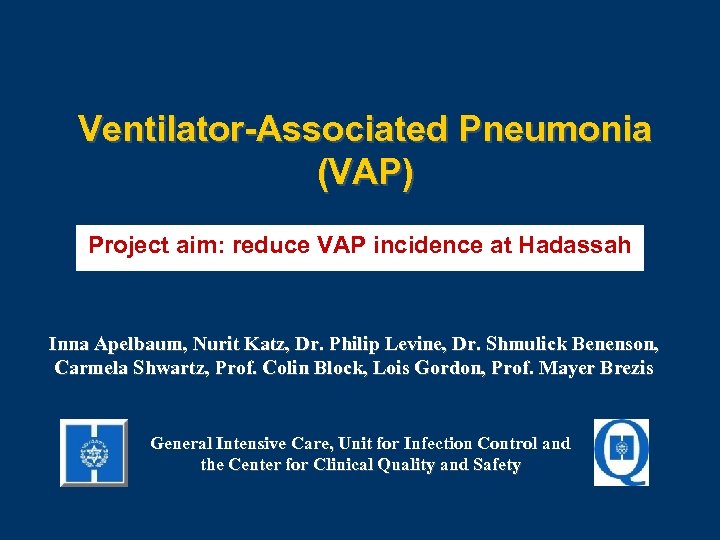 Ventilator-Associated Pneumonia (VAP)

Project aim: reduce VAP incidence at Hadassah

Inna Apelbaum, Nurit Katz, Dr. Philip Levine, Dr. Shmulick Benenson, Carmela Shwartz, Prof. Colin Block, Lois Gordon, Prof. Mayer Brezis

General Intensive Care, Unit for Infection Control and the Center for Clinical Quality and Safety